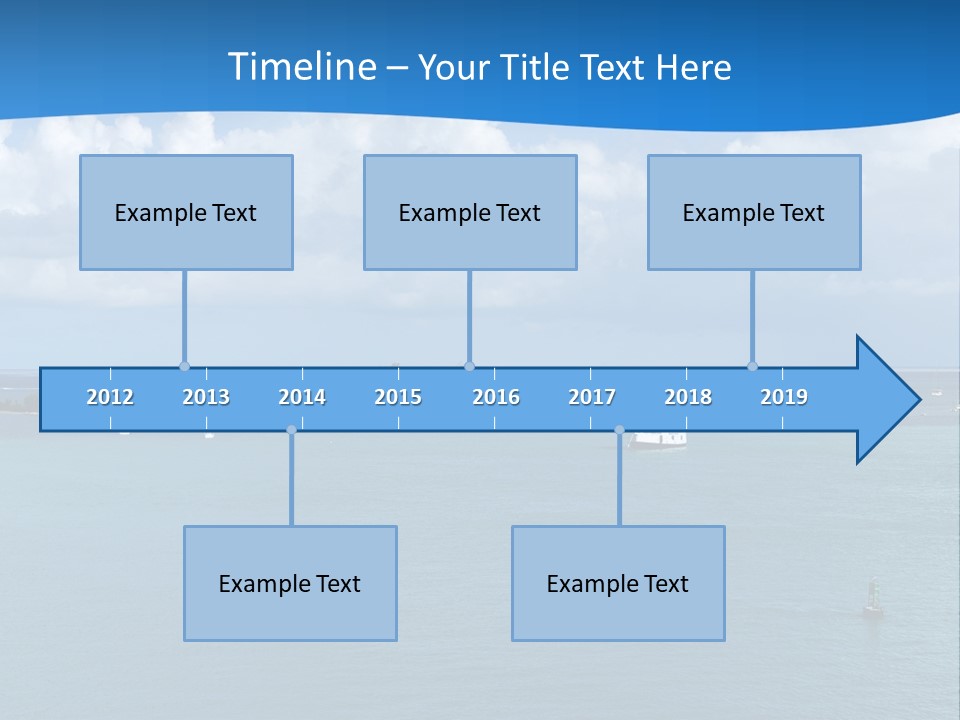 Timeline – Your Title Text Here

Example Text

Example Text

Example Text

2012 2013 2014 2015 2016 2017 2018 2019

Example Text

Example Text